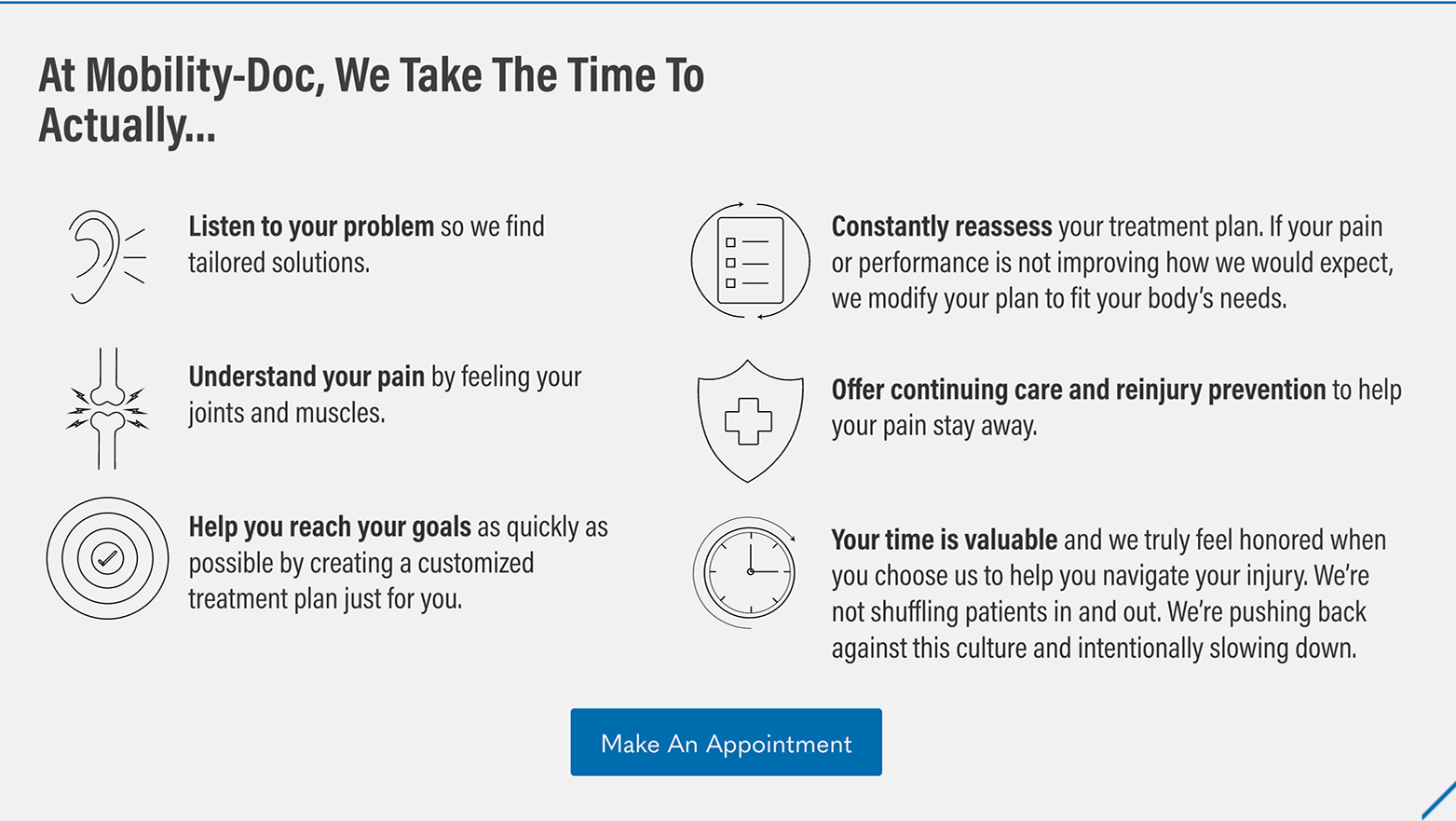 At Mobility-Doc, We Take The Time To Actually...

Listen to your problem so we find tailored solutions.

Understand your pain by feeling your joints and muscles.

Help you reach your goals as quickly as possible by creating a customized treatment plan just for you.

Constantly reassess your treatment plan. If your pain or performance is not improving how we would expect, we modify your plan to fit your body's needs.

Offer continuing care and reinjury prevention to help your pain stay away.

Your time is valuable and we truly feel honored when you choose us to help you navigate your injury. We're not shuffling patients in and out. We're pushing back against this culture and intentionally slowing down.

Make An Appointment